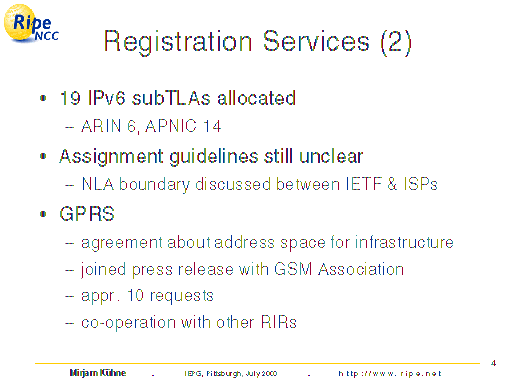 Ripe NCC

Registration Services (2)

• 19 IPv6 subTLAs allocated
– ARIN 6, APNIC 14

• Assignment guidelines still unclear
– NLA boundary discussed between IETF & ISPs

• GPRS
– agreement about address space for infrastructure
– joined press release with GSM Association
– appr. 10 requests
– co-operation with other RIRs

4

Mirjam Kühne . IEPG, Pittsburgh, July 2000 . http://www.ripe.net